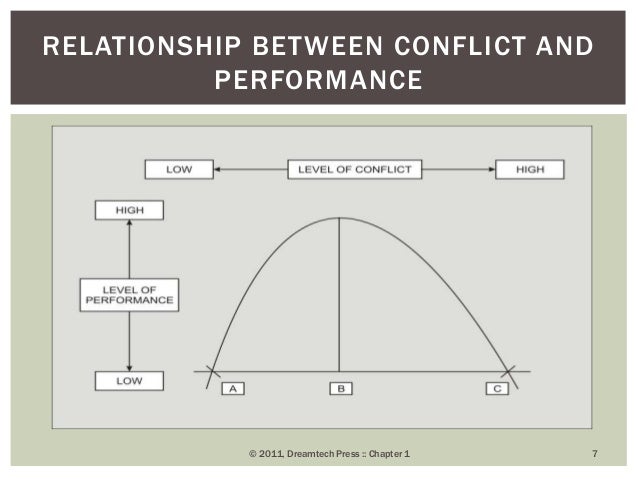 RELATIONSHIP BETWEEN CONFLICT AND PERFORMANCE

LOW
LEVEL OF CONFLICT
HIGH

HIGH
LEVEL OF PERFORMANCE
LOW

A
B
C

© 2011, Dreamtech Press :: Chapter 1
7